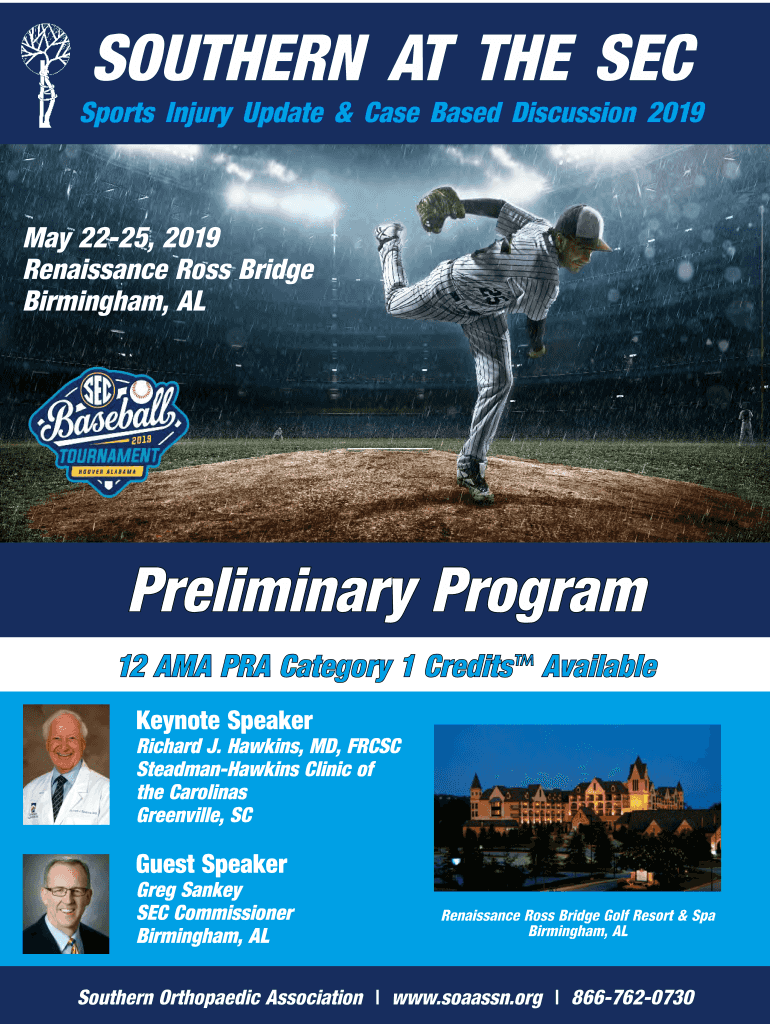 SOUTHERN AT THE SEC
Sports Injury Update & Case Based Discussion 2019

May 22-25, 2019
Renaissance Ross Bridge
Birmingham, AL

SEC Baseball 2019 TOURNAMENT HOOVER ALABAMA

Preliminary Program

12 AMA PRA Category 1 Credits™ Available

Keynote Speaker
Richard J. Hawkins, MD, FRCSC
Steadman-Hawkins Clinic of the Carolinas
Greenville, SC

Guest Speaker
Greg Sankey
SEC Commissioner
Birmingham, AL

Renaissance Ross Bridge Golf Resort & Spa
Birmingham, AL

Southern Orthopaedic Association | www.soaassn.org | 866-762-0730